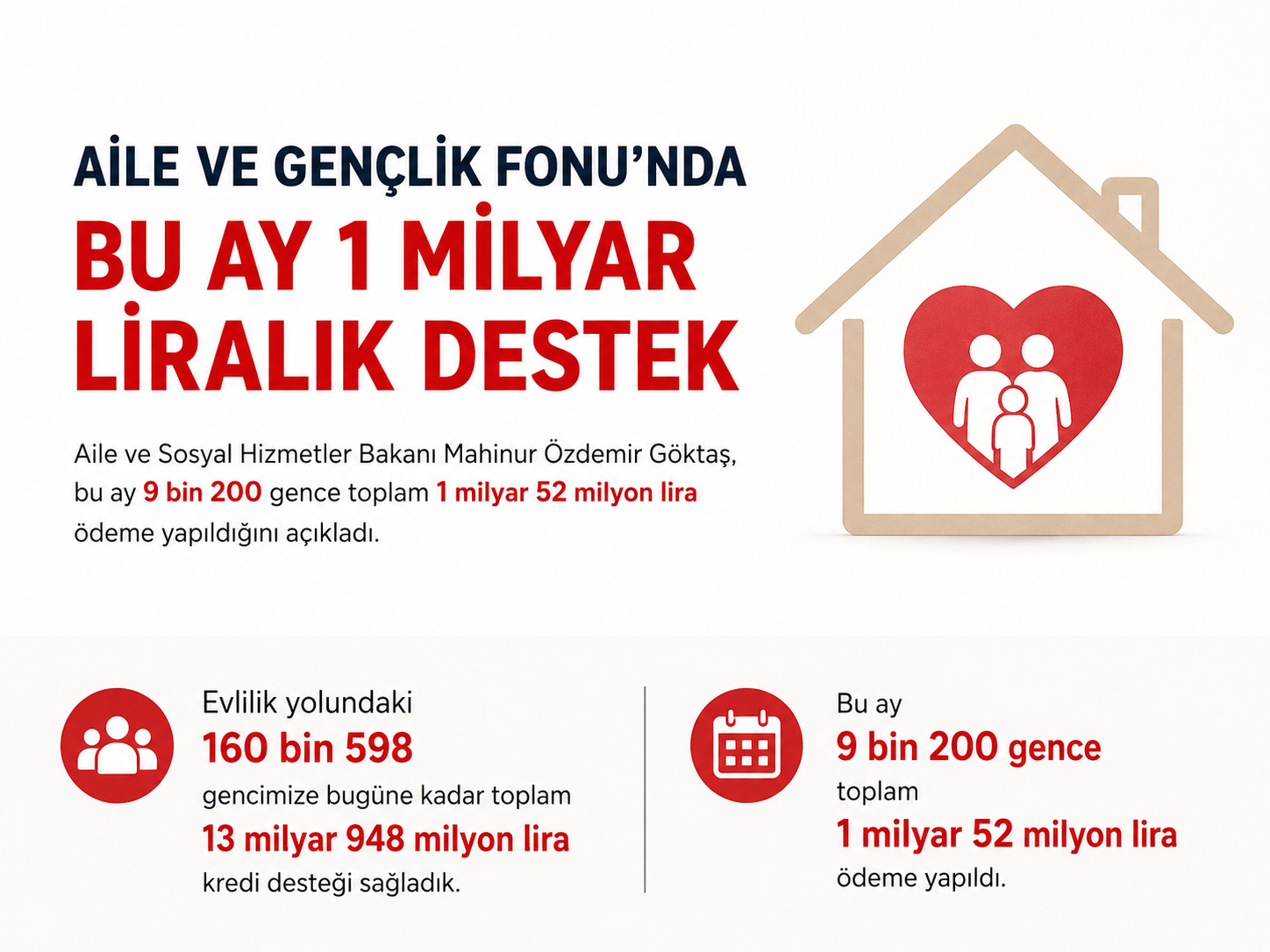 AİLE VE GENÇLİK FONU'NDA
BU AY 1 MİLYAR LİRALIK DESTEK

Aile ve Sosyal Hizmetler Bakanı Mahinur Özdemir Göktaş, bu ay 9 bin 200 gence toplam 1 milyar 52 milyon lira ödeme yapıldığını açıkladı.

Evlilik yolundaki
160 bin 598
gencimize bugüne kadar toplam
13 milyar 948 milyon lira
kredi desteği sağladık.

Bu ay
9 bin 200 gence
toplam
1 milyar 52 milyon lira
ödeme yapıldı.